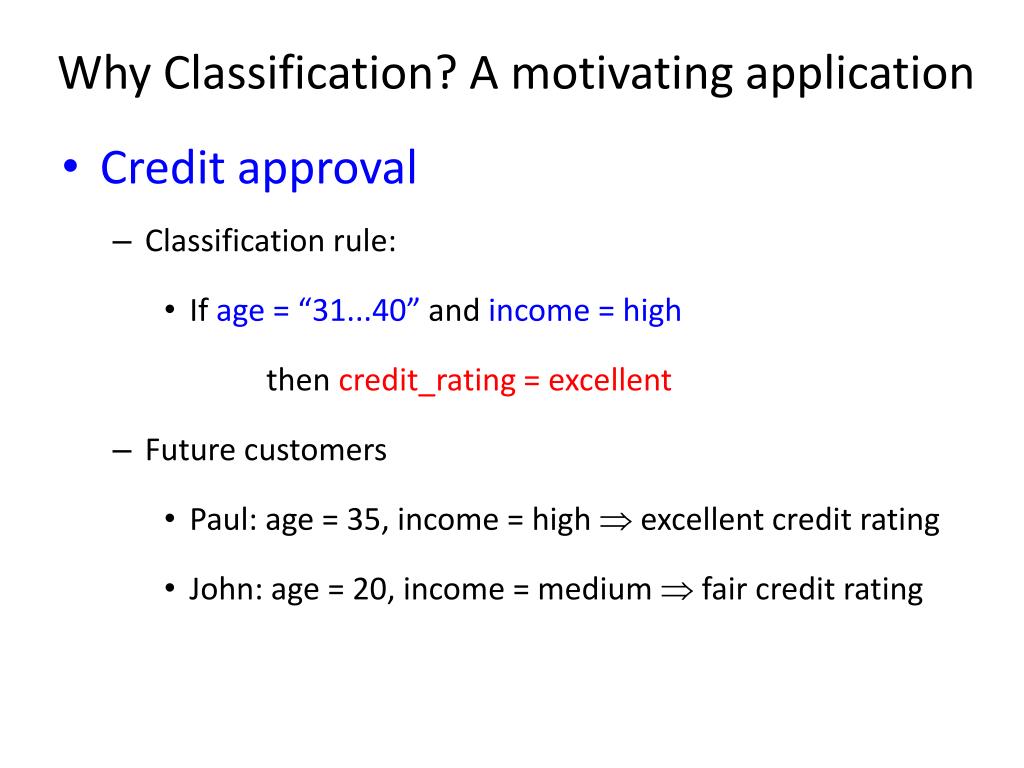 Why Classification? A motivating application

• Credit approval

– Classification rule:

• If age = “31...40” and income = high

then credit_rating = excellent

– Future customers

• Paul: age = 35, income = high $\Rightarrow$ excellent credit rating

• John: age = 20, income = medium $\Rightarrow$ fair credit rating